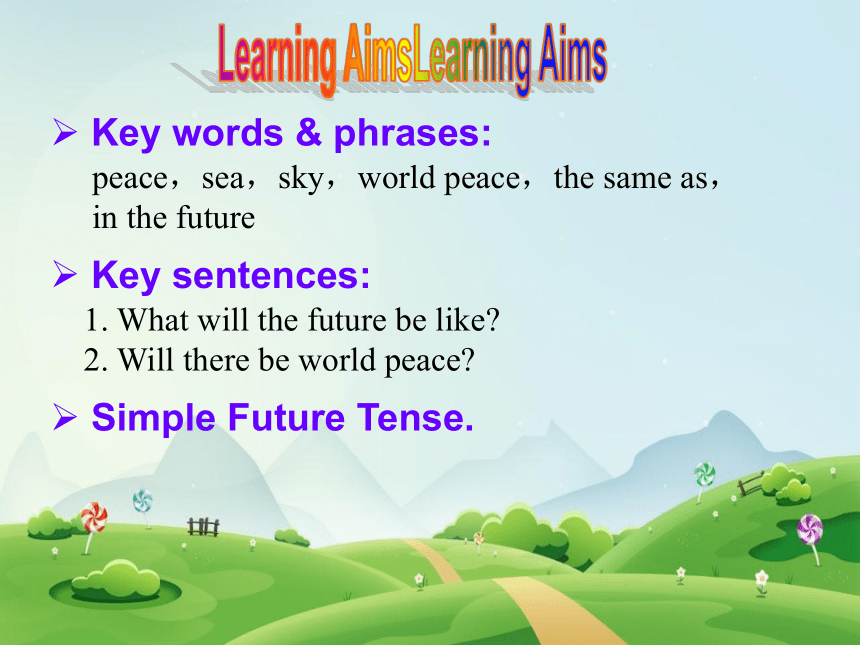 Learning AimsLearning Aims

➢ Key words & phrases:
peace，sea，sky，world peace，the same as，in the future

➢ Key sentences:
1. What will the future be like?
2. Will there be world peace?

➢ Simple Future Tense.